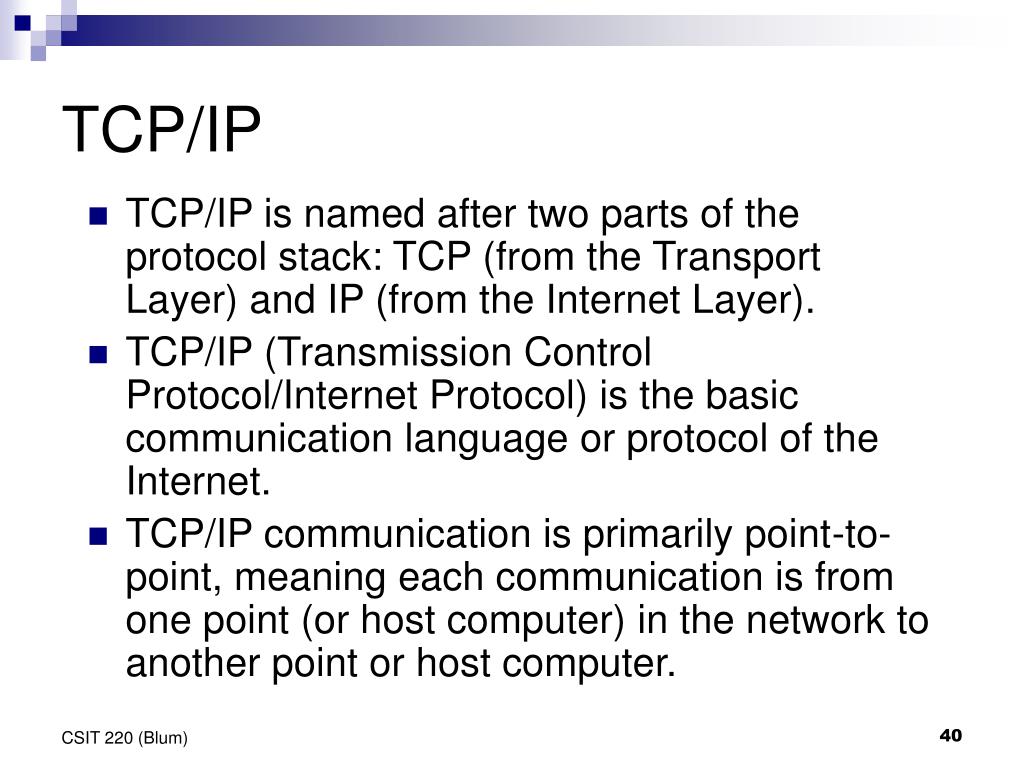 TCP/IP

- TCP/IP is named after two parts of the protocol stack: TCP (from the Transport Layer) and IP (from the Internet Layer).
- TCP/IP (Transmission Control Protocol/Internet Protocol) is the basic communication language or protocol of the Internet.
- TCP/IP communication is primarily point-to-point, meaning each communication is from one point (or host computer) in the network to another point or host computer.

CSIT 220 (Blum)

40